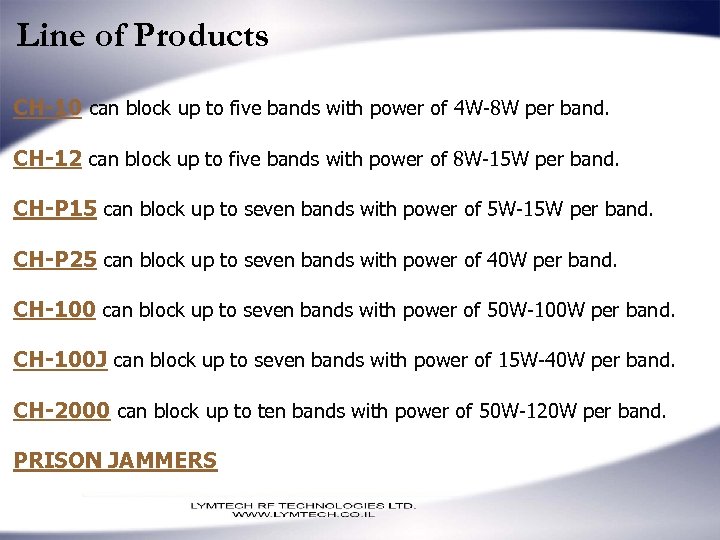 Line of Products

CH-10 can block up to five bands with power of 4W-8W per band.

CH-12 can block up to five bands with power of 8W-15W per band.

CH-P15 can block up to seven bands with power of 5W-15W per band.

CH-P25 can block up to seven bands with power of 40W per band.

CH-100 can block up to seven bands with power of 50W-100W per band.

CH-100J can block up to seven bands with power of 15W-40W per band.

CH-2000 can block up to ten bands with power of 50W-120W per band.

PRISON JAMMERS

LYMTECH RF TECHNOLOGIES LTD.
WWW.LYMTECH.CO.IL